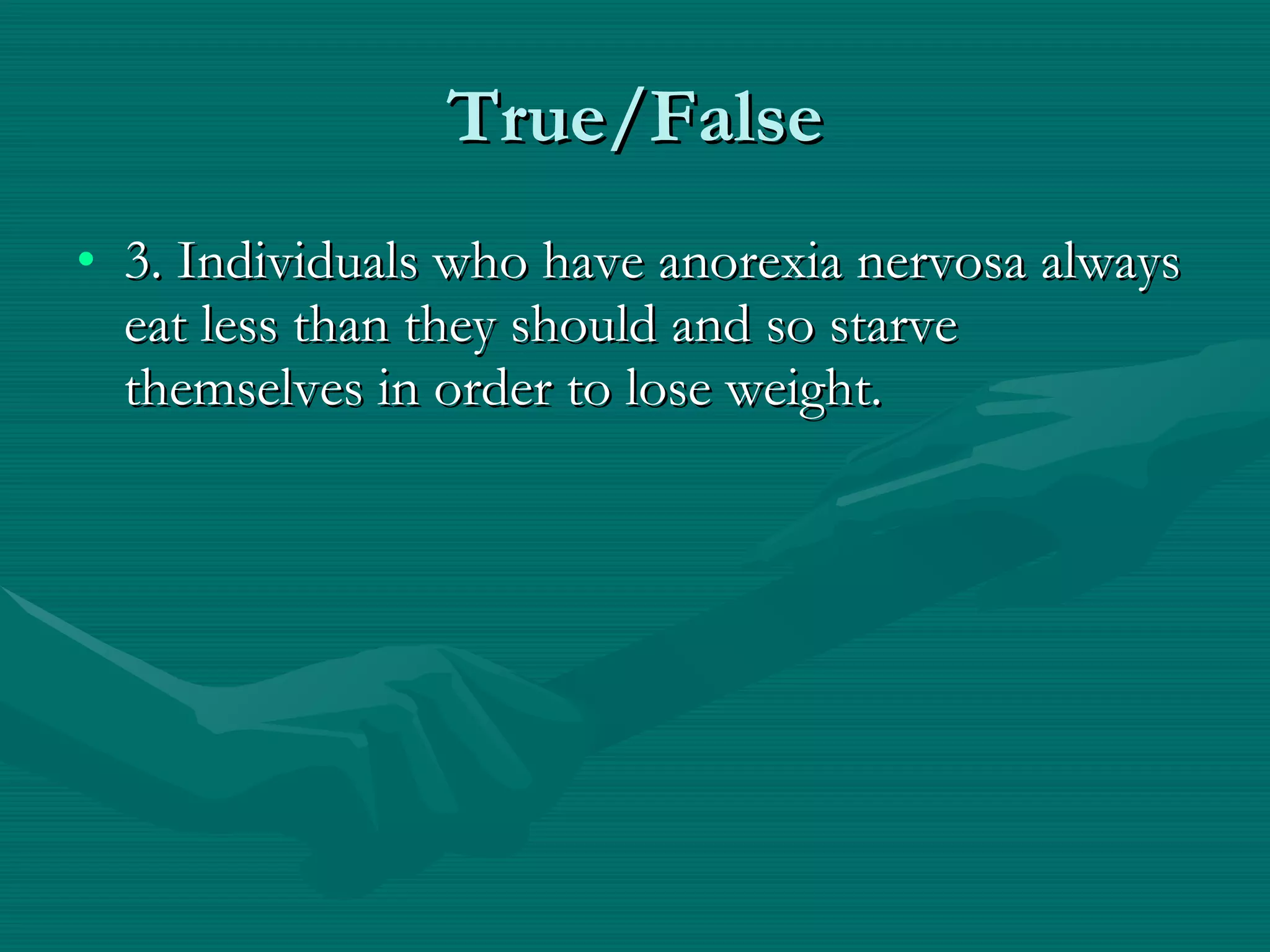 True/False

• 3. Individuals who have anorexia nervosa always eat less than they should and so starve themselves in order to lose weight.